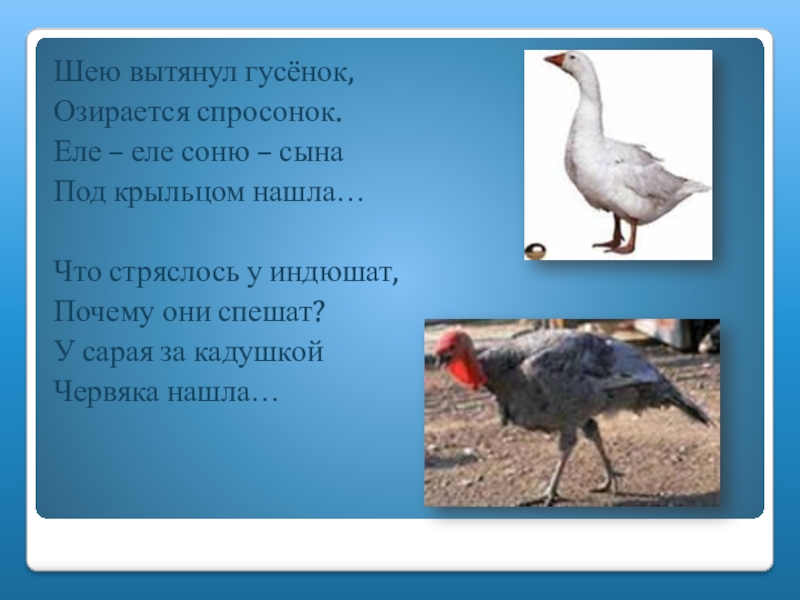 Шею вытянул гусёнок,
Озирается спросонок.
Еле – еле соню – сына
Под крыльцом нашла…

Что стряслось у индюшат,
Почему они спешат?
У сарая за кадушкой
Червяка нашла…